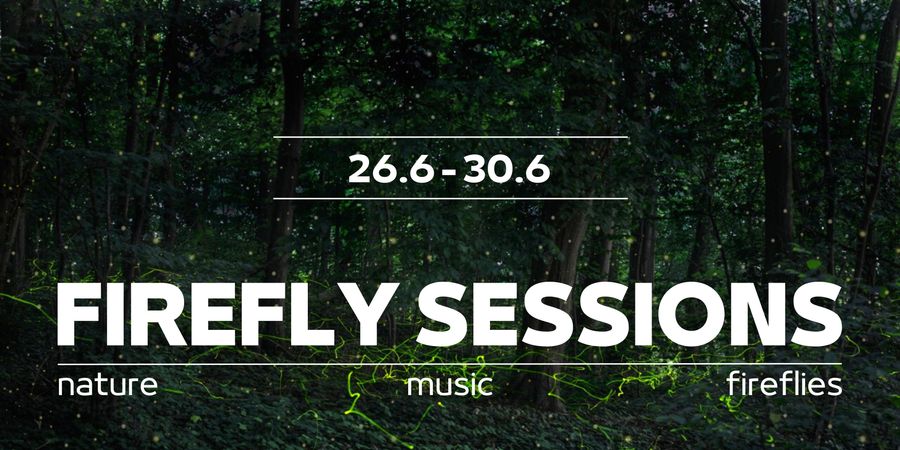 26.6 - 30.6

FIREFLY SESSIONS

nature music fireflies